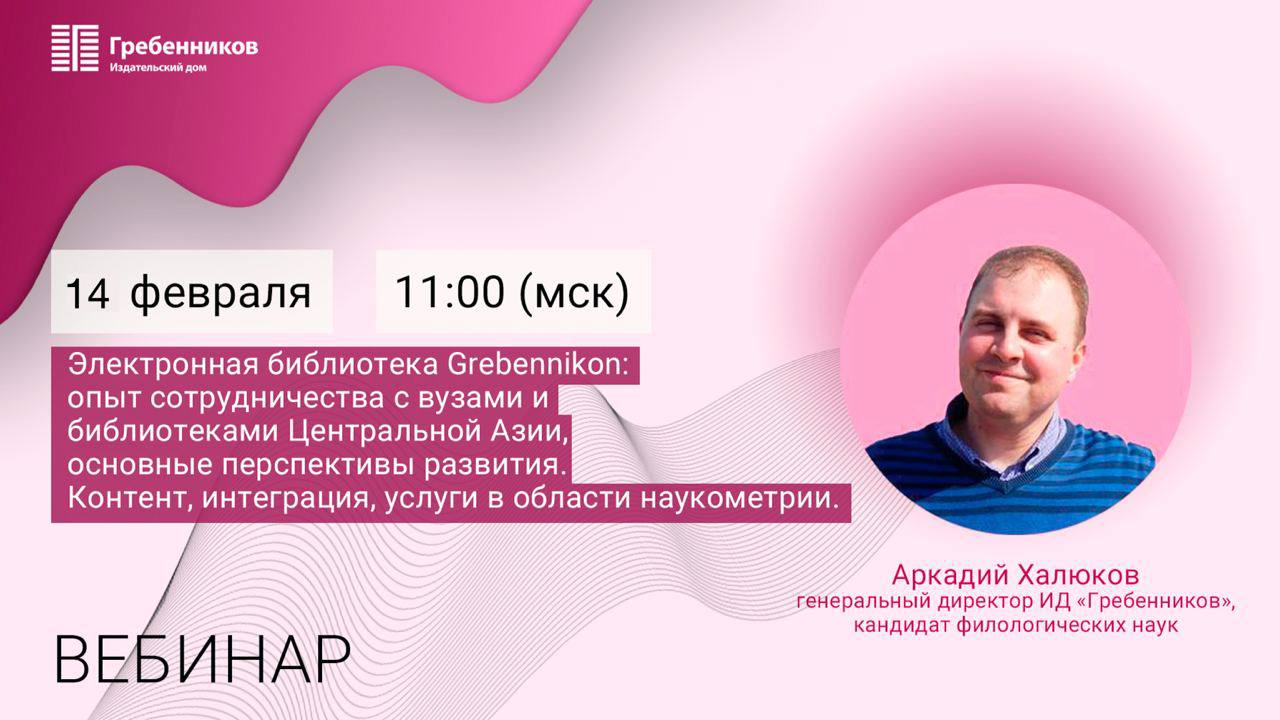 Гребенников
Издательский дом

14 февраля

11:00 (мск)

Электронная библиотека Grebennikon: опыт сотрудничества с вузами и библиотеками Центральной Азии, основные перспективы развития. Контент, интеграция, услуги в области наукометрии.

Аркадий Халюков
генеральный директор ИД «Гребенников», кандидат филологических наук

ВЕБИНАР